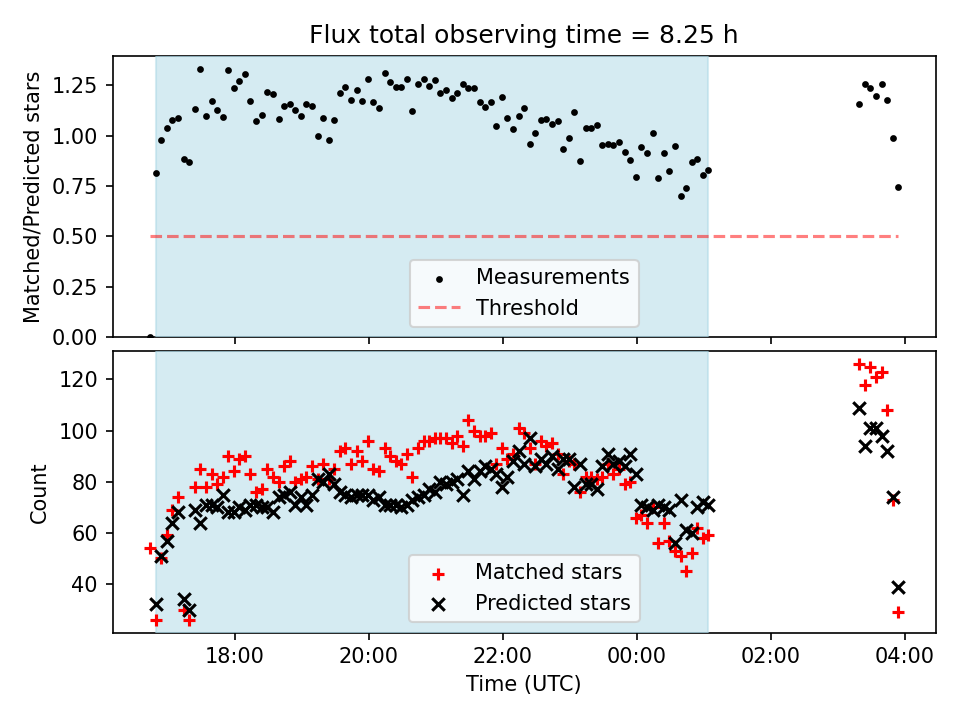 Flux total observing time = 8.25 h

Matched/Predicted stars

1.25
1.00
0.75
0.50
0.25
0.00

Measurements
Threshold

Count

120
100
80
60
40

Matched stars
Predicted stars

18:00
20:00
22:00
00:00
02:00
04:00

Time (UTC)